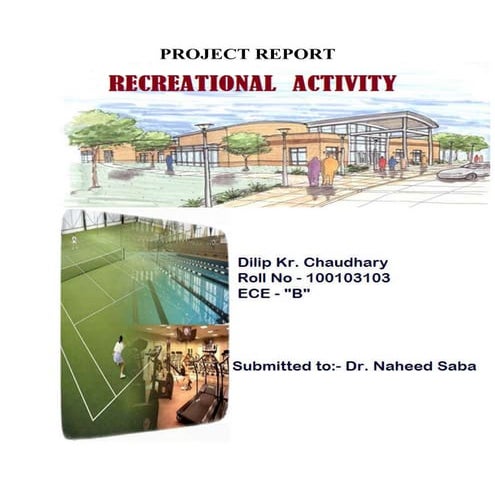 PROJECT REPORT

RECREATIONAL ACTIVITY

Dilip Kr. Chaudhary
Roll No - 100103103
ECE - "B"

Submitted to:- Dr. Naheed Saba